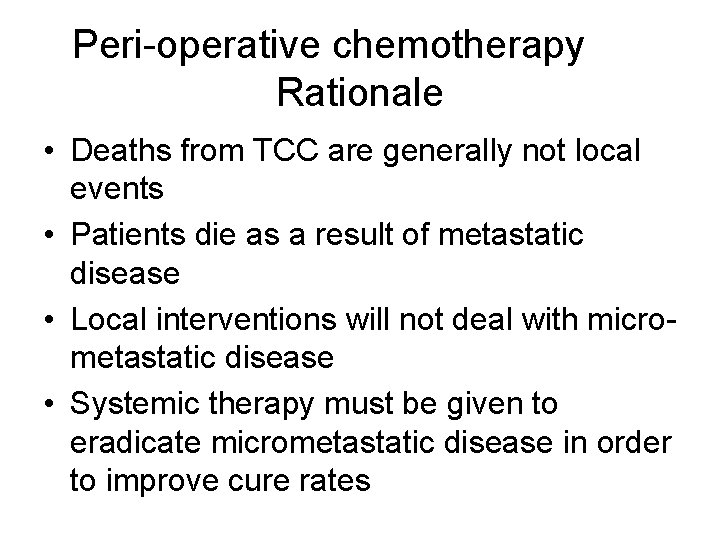 Peri-operative chemotherapy
Rationale

• Deaths from TCC are generally not local events
• Patients die as a result of metastatic disease
• Local interventions will not deal with micro-metastatic disease
• Systemic therapy must be given to eradicate micrometastatic disease in order to improve cure rates